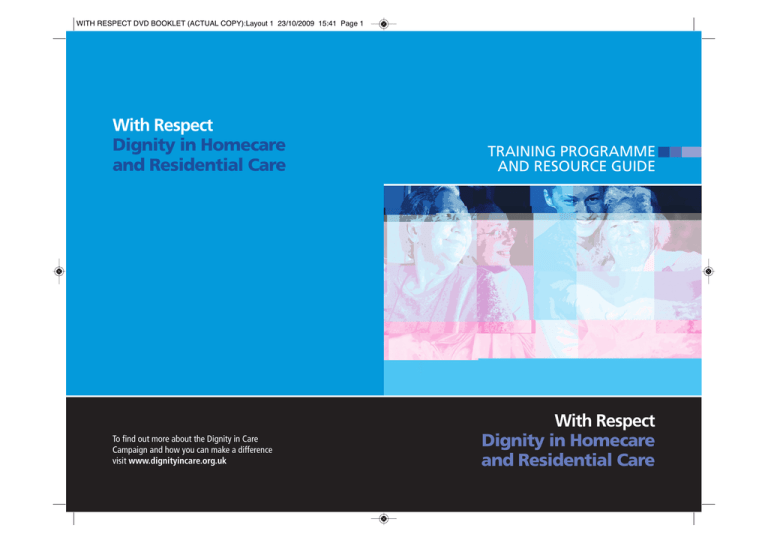 WITH RESPECT DVD BOOKLET (ACTUAL COPY):Layout 1 23/10/2009 15:41 Page 1

With Respect
Dignity in Homecare and Residential Care

To find out more about the Dignity in Care Campaign and how you can make a difference visit www.dignityincare.org.uk

TRAINING PROGRAMME AND RESOURCE GUIDE

With Respect
Dignity in Homecare and Residential Care